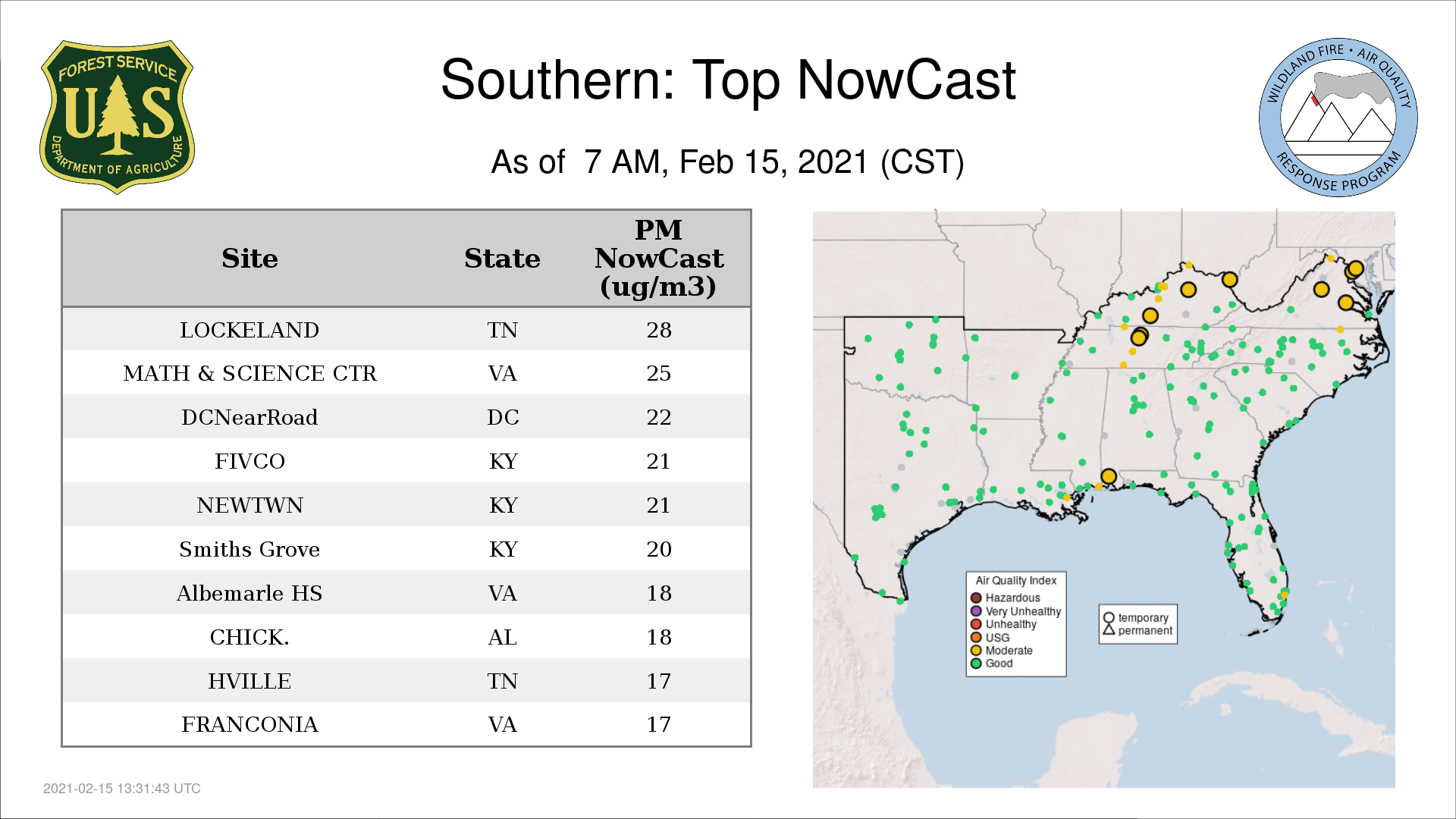 FOREST SERVICE
U S
DEPARTMENT OF AGRICULTURE

Southern: Top NowCast

As of 7 AM, Feb 15, 2021 (CST)

WILDLAND FIRE • AIR QUALITY
RESPONSE PROGRAM

| Site | State | PM NowCast (ug/m3) |
|---|---|---|
| LOCKELAND | TN | 28 |
| MATH & SCIENCE CTR | VA | 25 |
| DCNearRoad | DC | 22 |
| FIVCO | KY | 21 |
| NEWTWN | KY | 21 |
| Smiths Grove | KY | 20 |
| Albemarle HS | VA | 18 |
| CHICK. | AL | 18 |
| HVILLE | TN | 17 |
| FRANCONIA | VA | 17 |

Air Quality Index
Hazardous
Very Unhealthy
Unhealthy
USG
Moderate
Good

temporary
permanent

2021-02-15 13:31:43 UTC